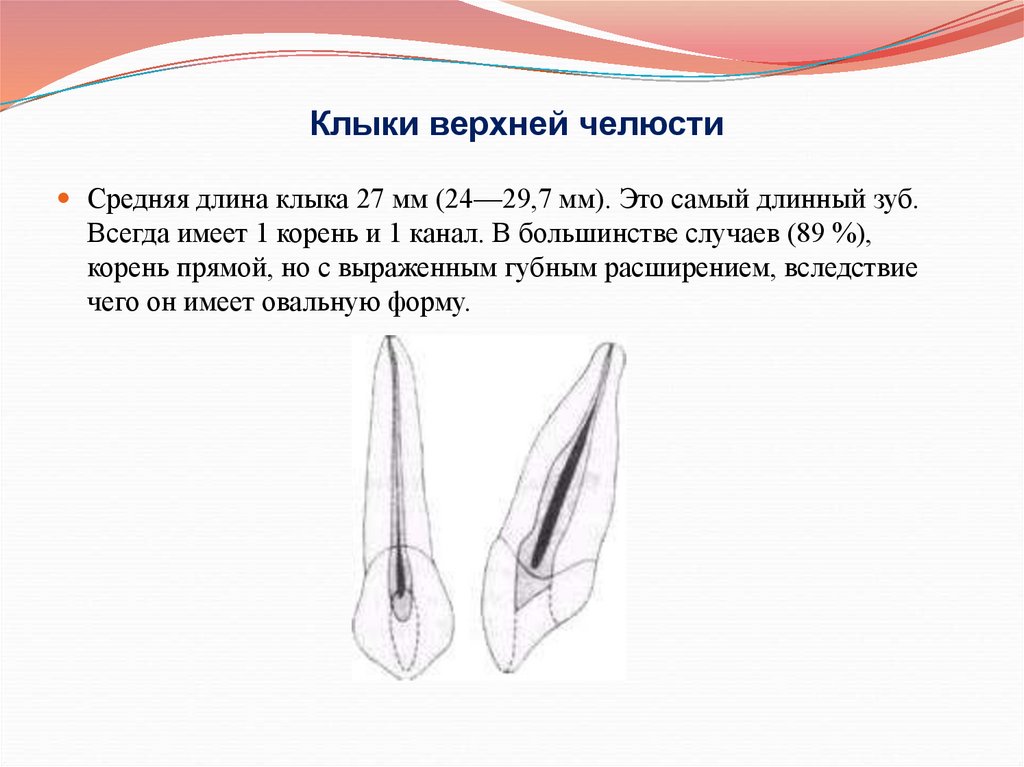 Клыки верхней челюсти

Средняя длина клыка 27 мм (24—29,7 мм). Это самый длинный зуб. Всегда имеет 1 корень и 1 канал. В большинстве случаев (89 %), корень прямой, но с выраженным губным расширением, вследствие чего он имеет овальную форму.